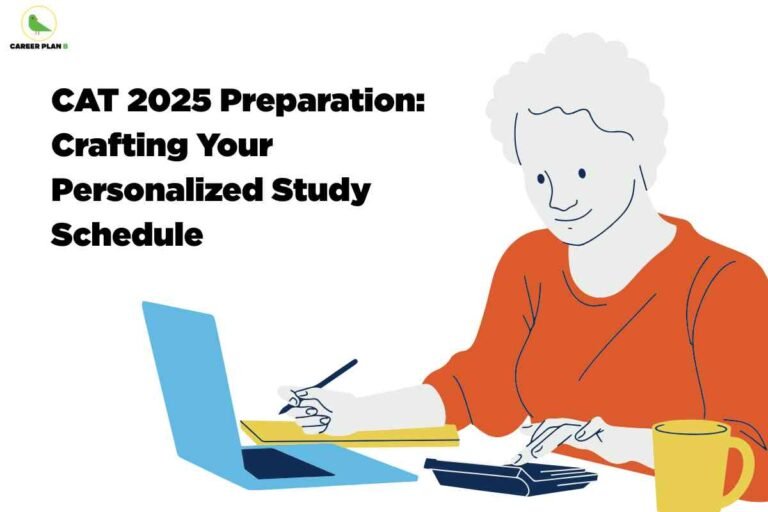 CAREER PLAN B

CAT 2025 Preparation: Crafting Your Personalized Study Schedule